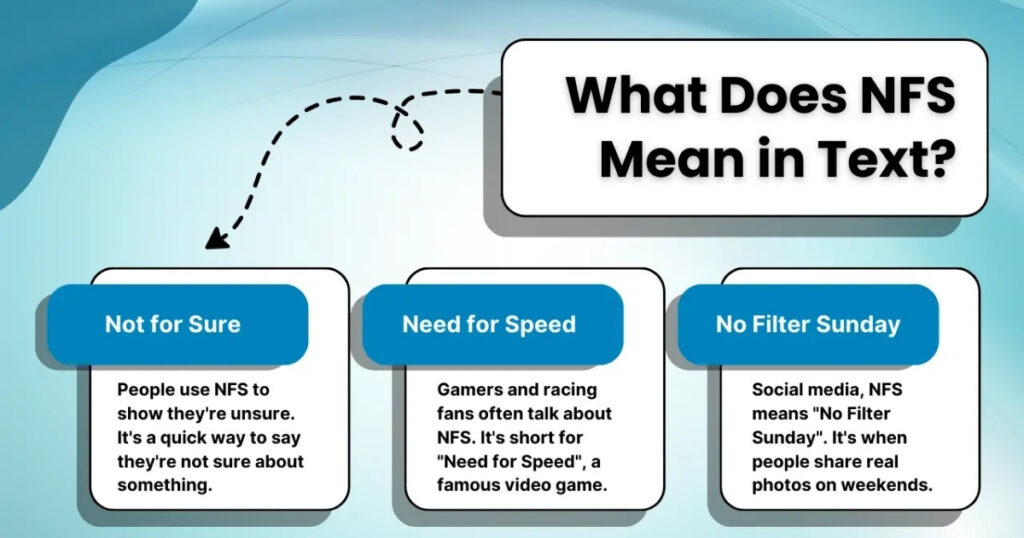 What Does NFS Mean in Text?

Not for Sure

People use NFS to show they're unsure. It's a quick way to say they're not sure about something.

Need for Speed

Gamers and racing fans often talk about NFS. It's short for "Need for Speed", a famous video game.

No Filter Sunday

Social media, NFS means "No Filter Sunday". It's when people share real photos on weekends.